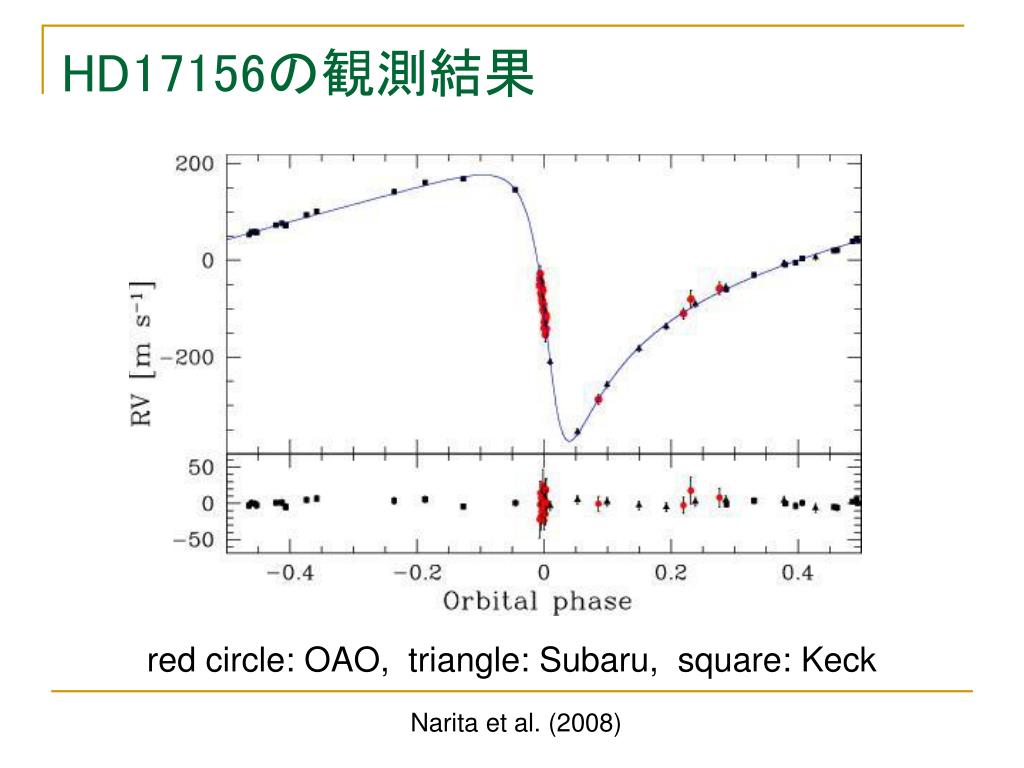 HD17156の観測結果

200
0
−200
RV [m s$^{-1}$]
50
0
−50
−0.4
−0.2
0
0.2
0.4
Orbital phase

red circle: OAO, triangle: Subaru, square: Keck

Narita et al. (2008)